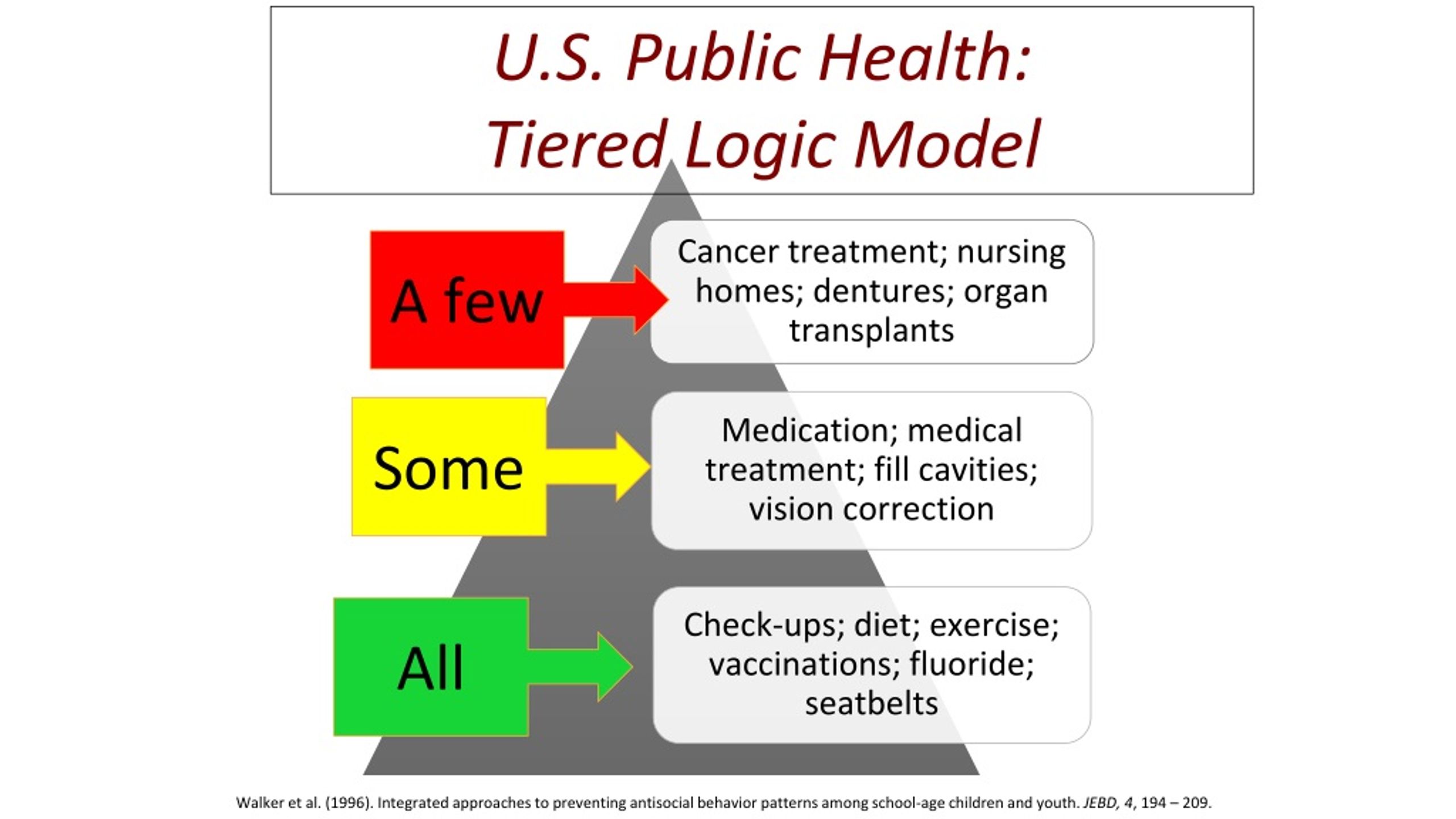 U.S. Public Health:
Tiered Logic Model

A few

Cancer treatment; nursing homes; dentures; organ transplants

Some

Medication; medical treatment; fill cavities; vision correction

All

Check-ups; diet; exercise; vaccinations; fluoride; seatbelts

Walker et al. (1996). Integrated approaches to preventing antisocial behavior patterns among school-age children and youth. JEBD, 4, 194 – 209.